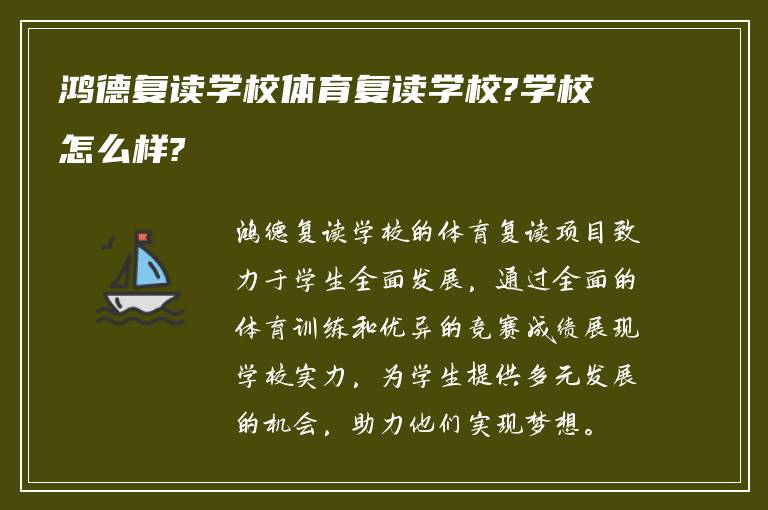 鸿德复读学校体育复读学校?学校怎么样?

鸿德复读学校的体育复读项目致力于学生全面发展，通过全面的体育训练和优异的竞赛成绩展现学校实力，为学生提供多元发展的机会，助力他们实现梦想。